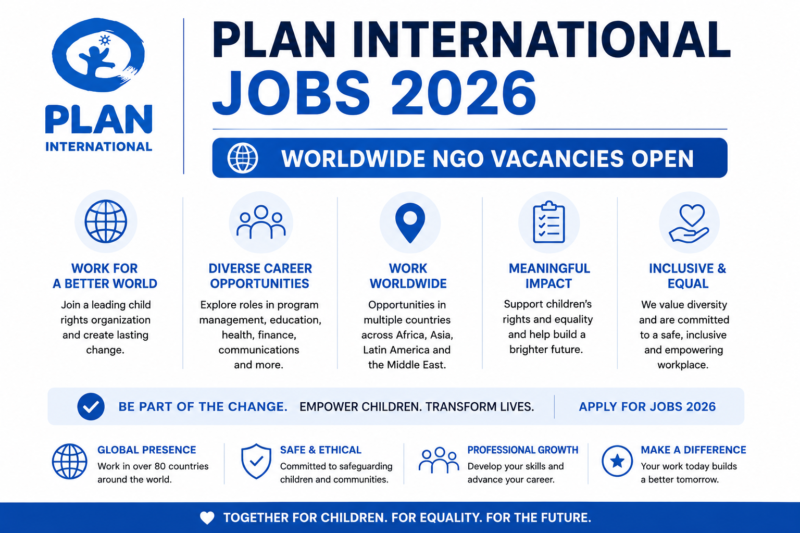 PLAN INTERNATIONAL

PLAN INTERNATIONAL JOBS 2026

WORLDWIDE NGO VACANCIES OPEN

WORK FOR A BETTER WORLD

Join a leading child rights organization and create lasting change.

DIVERSE CAREER OPPORTUNITIES

Explore roles in program management, education, health, finance, communications and more.

WORK WORLDWIDE

Opportunities in multiple countries across Africa, Asia, Latin America and the Middle East.

MEANINGFUL IMPACT

Support children's rights and equality and help build a brighter future.

INCLUSIVE & EQUAL

We value diversity and are committed to a safe, inclusive and empowering workplace.

BE PART OF THE CHANGE. EMPOWER CHILDREN. TRANSFORM LIVES. APPLY FOR JOBS 2026

GLOBAL PRESENCE

Work in over 80 countries around the world.

SAFE & ETHICAL

Committed to safeguarding children and communities.

PROFESSIONAL GROWTH

Develop your skills and advance your career.

MAKE A DIFFERENCE

Your work today builds a better tomorrow.

TOGETHER FOR CHILDREN. FOR EQUALITY. FOR THE FUTURE.